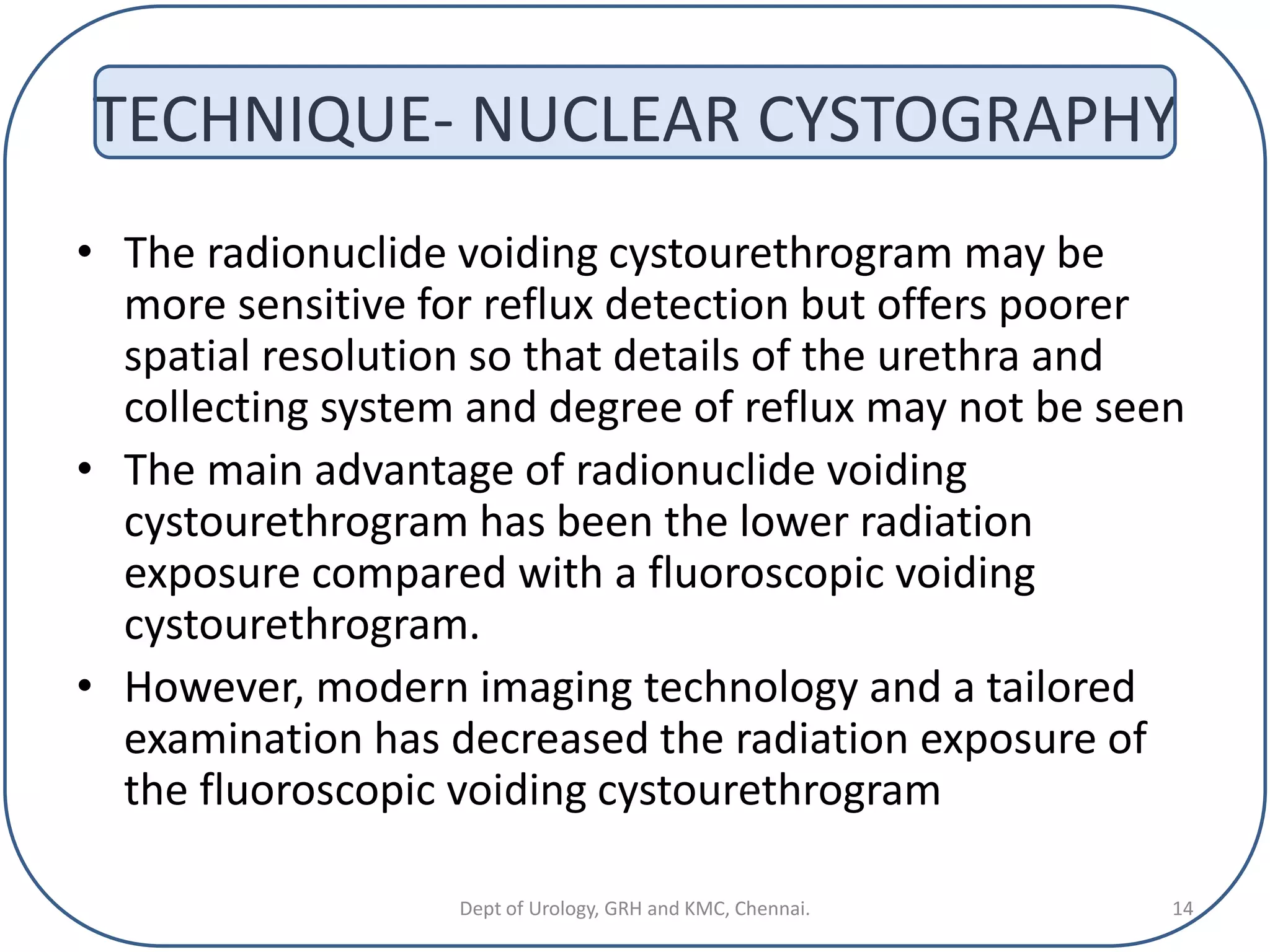 TECHNIQUE- NUCLEAR CYSTOGRAPHY

• The radionuclide voiding cystourethrogram may be more sensitive for reflux detection but offers poorer spatial resolution so that details of the urethra and collecting system and degree of reflux may not be seen

• The main advantage of radionuclide voiding cystourethrogram has been the lower radiation exposure compared with a fluoroscopic voiding cystourethrogram.

• However, modern imaging technology and a tailored examination has decreased the radiation exposure of the fluoroscopic voiding cystourethrogram

Dept of Urology, GRH and KMC, Chennai.

14